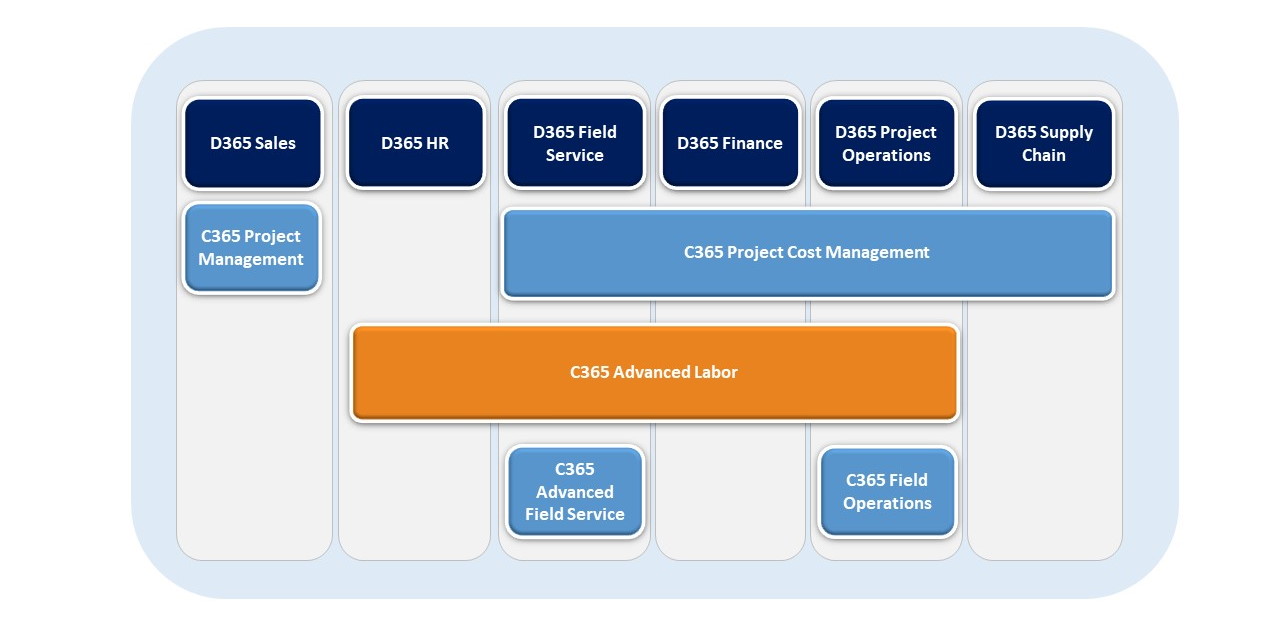 D365 Sales

D365 HR

D365 Field Service

D365 Finance

D365 Project Operations

D365 Supply Chain

C365 Project Management

C365 Project Cost Management

C365 Advanced Labor

C365 Advanced Field Service

C365 Field Operations